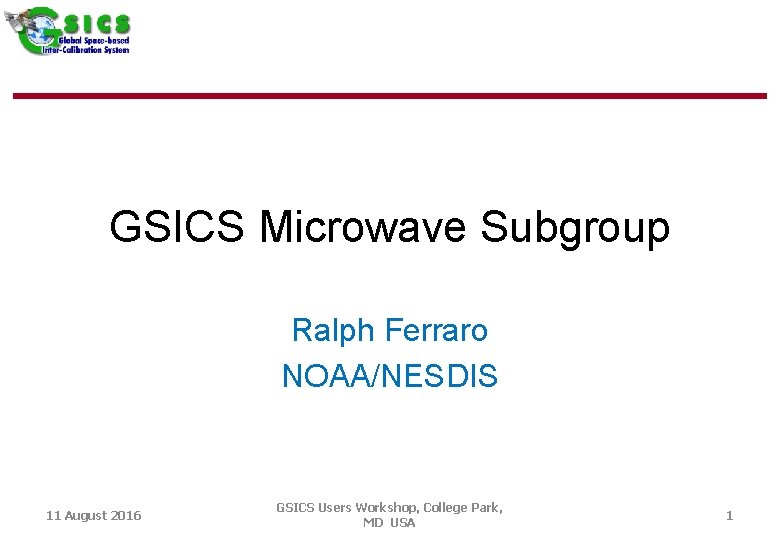 GSICS
Global Space-based
Inter-Calibration System

GSICS Microwave Subgroup

Ralph Ferraro
NOAA/NESDIS

11 August 2016

GSICS Users Workshop, College Park, MD USA

1